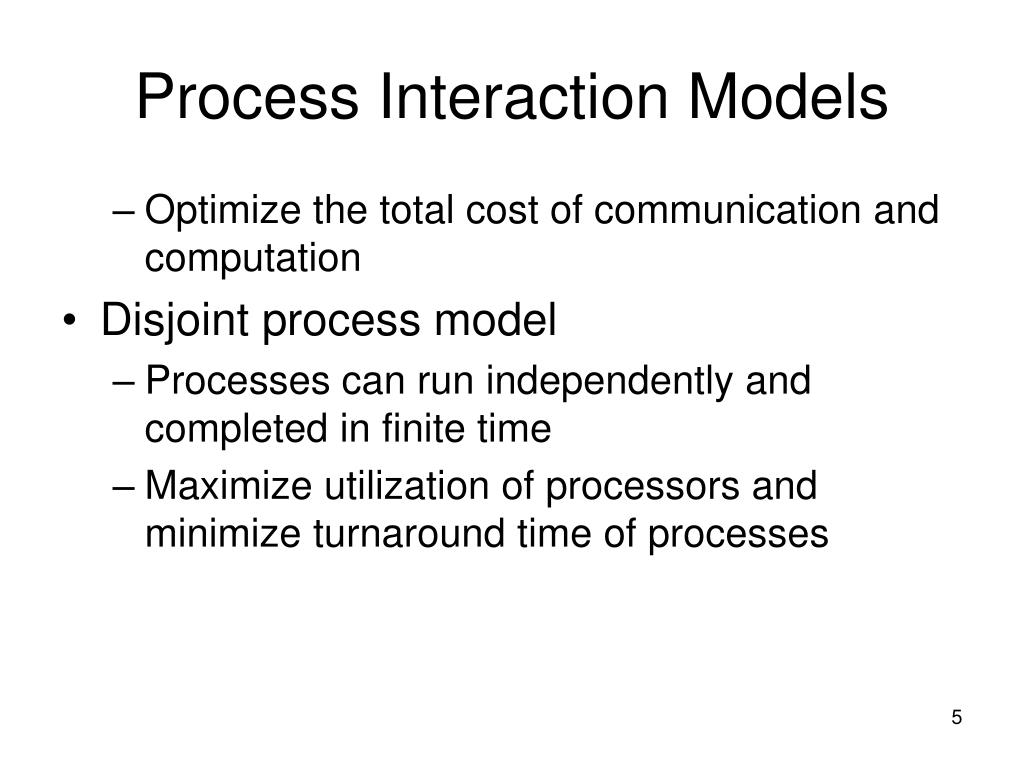 Process Interaction Models

– Optimize the total cost of communication and computation

• Disjoint process model

– Processes can run independently and completed in finite time

– Maximize utilization of processors and minimize turnaround time of processes

5